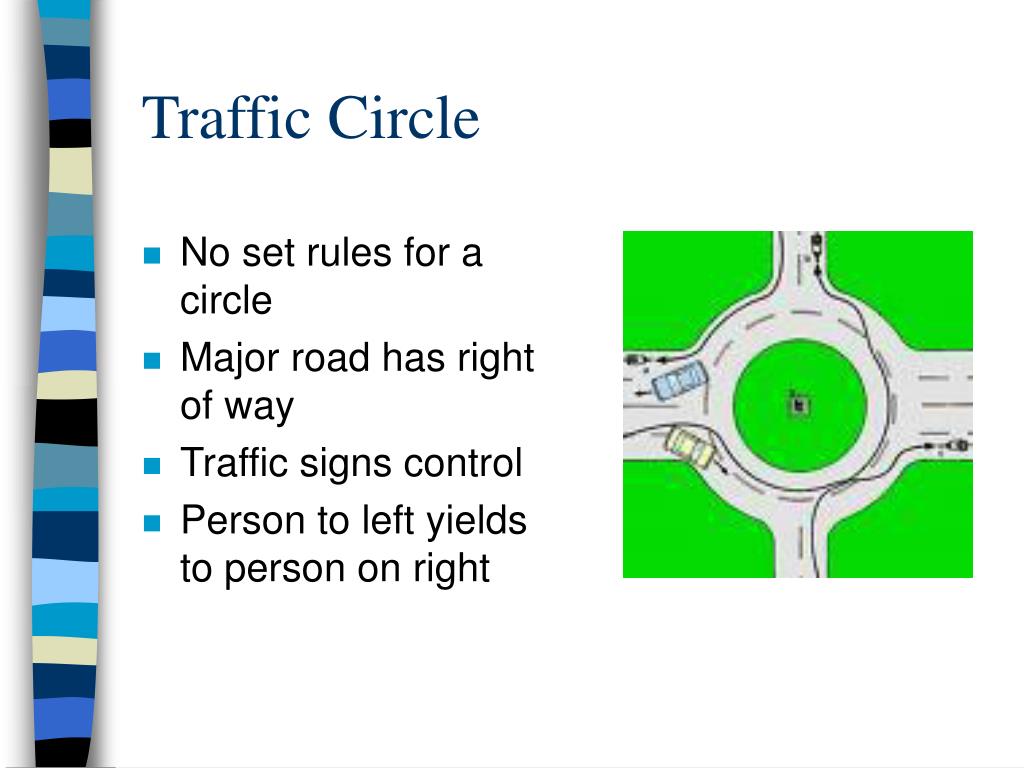 Traffic Circle

- No set rules for a circle
- Major road has right of way
- Traffic signs control
- Person to left yields to person on right